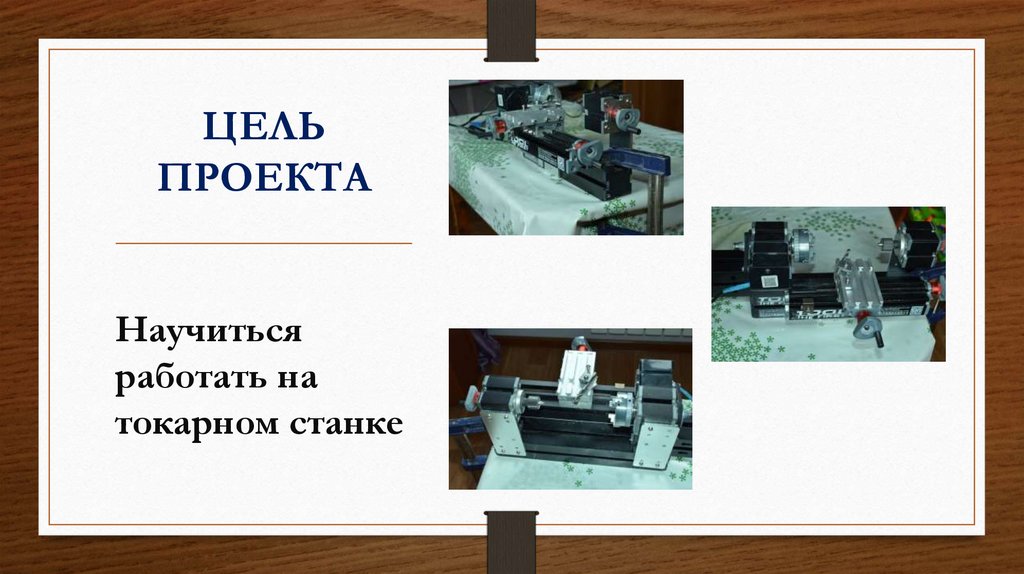 ЦЕЛЬ ПРОЕКТА

Научиться работать на токарном станке